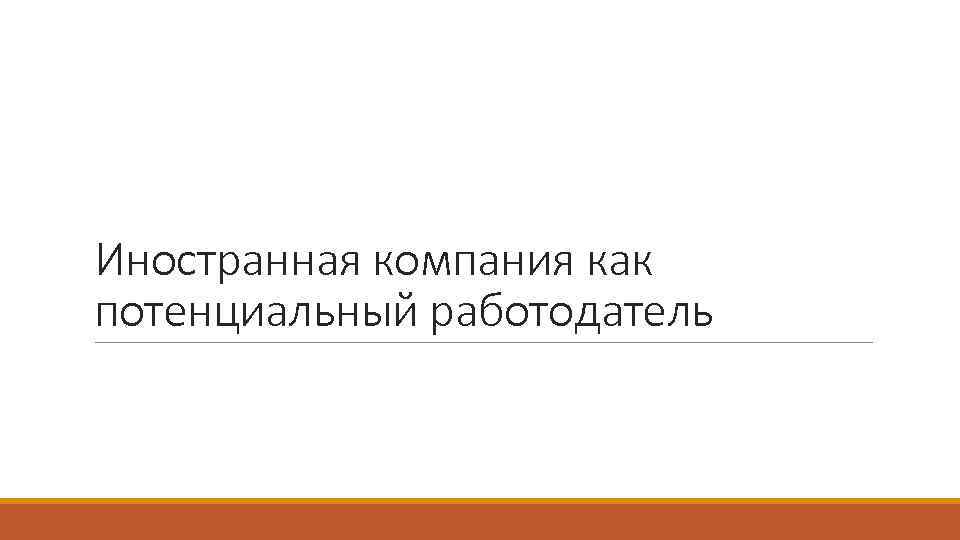 Иностранная компания как потенциальный работодатель